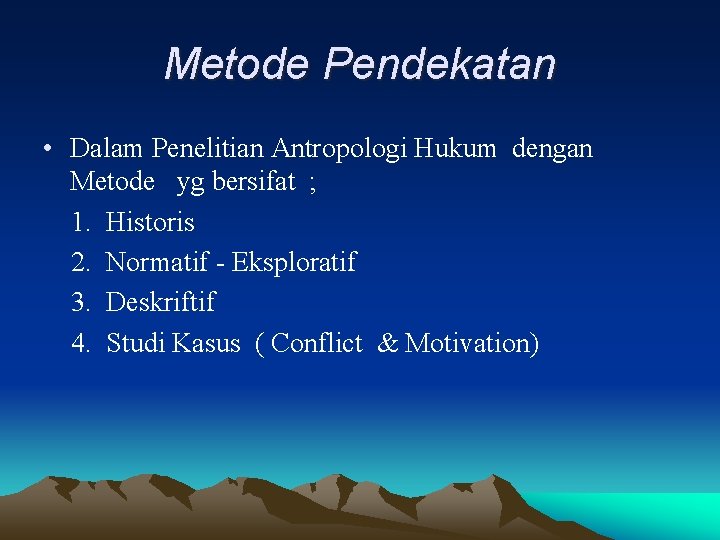 Metode Pendekatan

• Dalam Penelitian Antropologi Hukum dengan Metode yg bersifat ;

1. Historis
2. Normatif - Eksploratif
3. Deskriftif
4. Studi Kasus ( Conflict & Motivation)